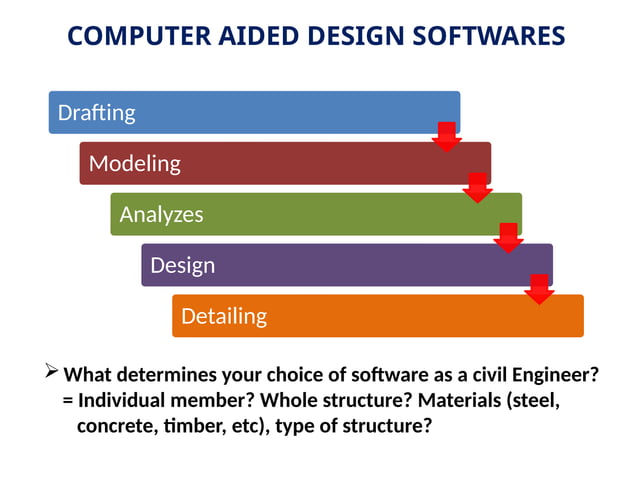 COMPUTER AIDED DESIGN SOFTWARES

Drafting

Modeling

Analyzes

Design

Detailing

➢ What determines your choice of software as a civil Engineer?
= Individual member? Whole structure? Materials (steel, concrete, timber, etc), type of structure?